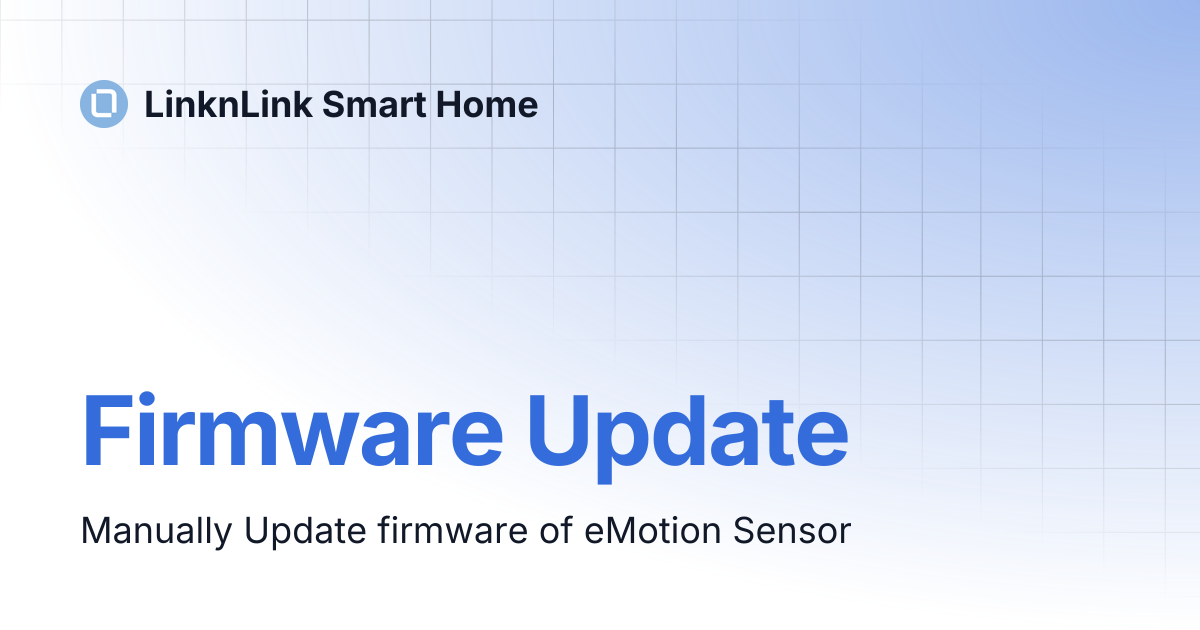 LinknLink Smart Home

Firmware Update

Manually Update firmware of eMotion Sensor